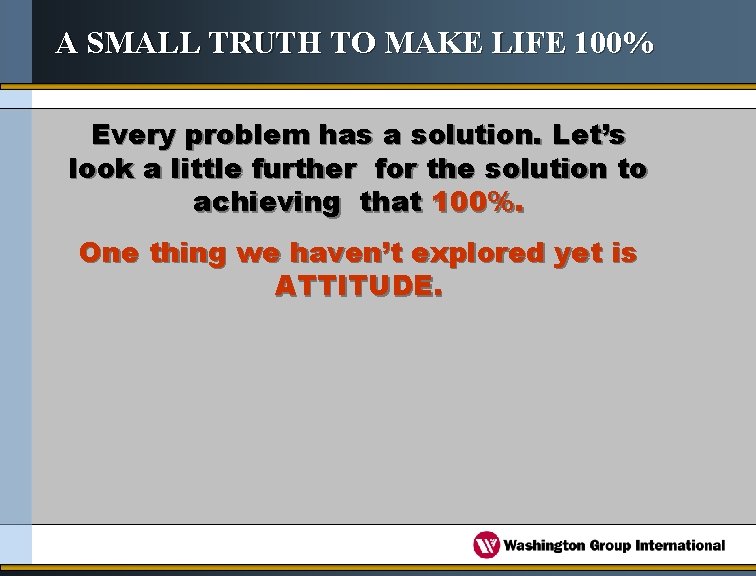 A SMALL TRUTH TO MAKE LIFE 100%

Every problem has a solution. Let's look a little further for the solution to achieving that 100%.

One thing we haven't explored yet is ATTITUDE.

Washington Group International